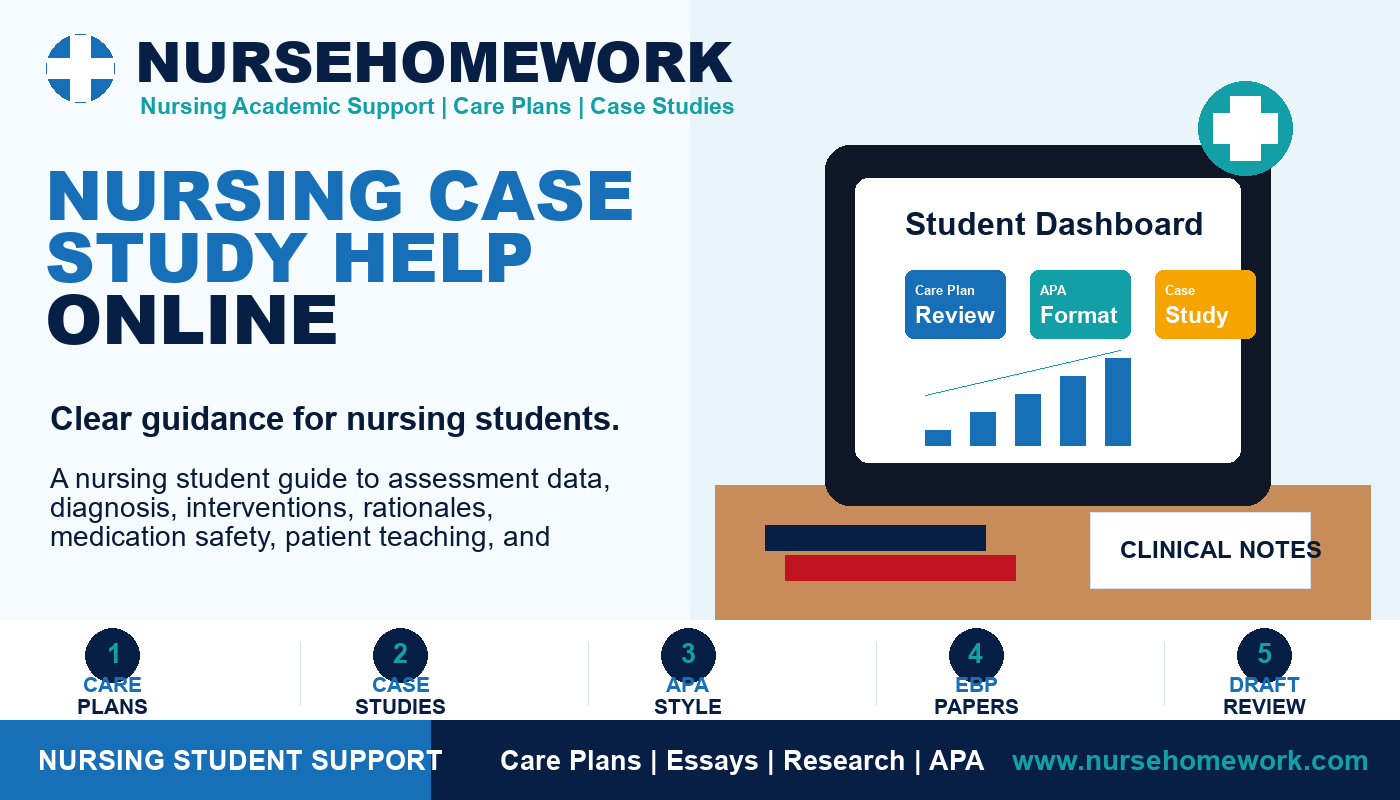 NURSEHOMEWORK
Nursing Academic Support | Care Plans | Case Studies

NURSING CASE STUDY HELP ONLINE

Clear guidance for nursing students.

A nursing student guide to assessment data, diagnosis, interventions, rationales, medication safety, patient teaching, and

Student Dashboard

Care Plan
Review

APA
Format

Case
Study

CLINICAL NOTES

1
CARE
PLANS

2
CASE
STUDIES

3
APA
STYLE

4
EBP
PAPERS

5
DRAFT
REVIEW

NURSING STUDENT SUPPORT

Care Plans | Essays | Research | APA

www.nursehomework.com